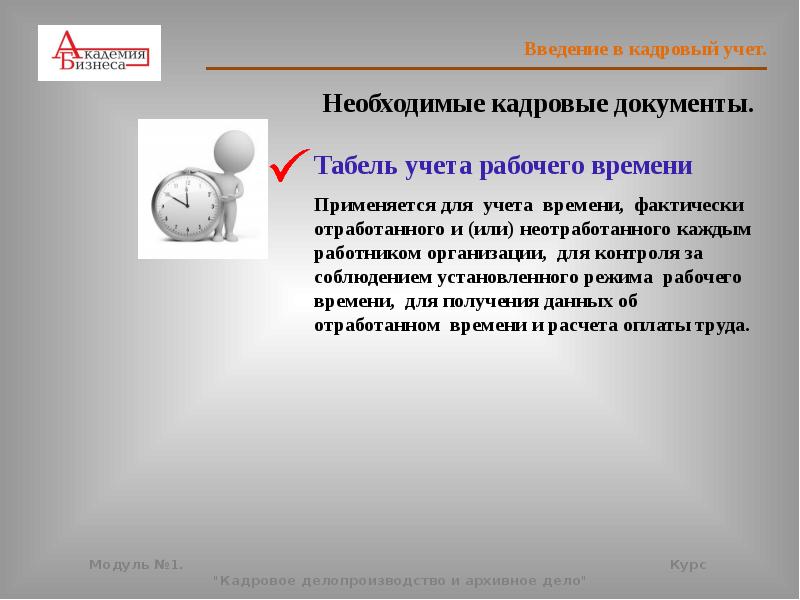 Академия Бизнеса

Введение в кадровый учет.

Необходимые кадровые документы.

Табель учета рабочего времени

Применяется для учета времени, фактически отработанного и (или) неотработанного каждым работником организации, для контроля за соблюдением установленного режима рабочего времени, для получения данных об отработанном времени и расчета оплаты труда.

Модуль №1. Курс "Кадровое делопроизводство и архивное дело"